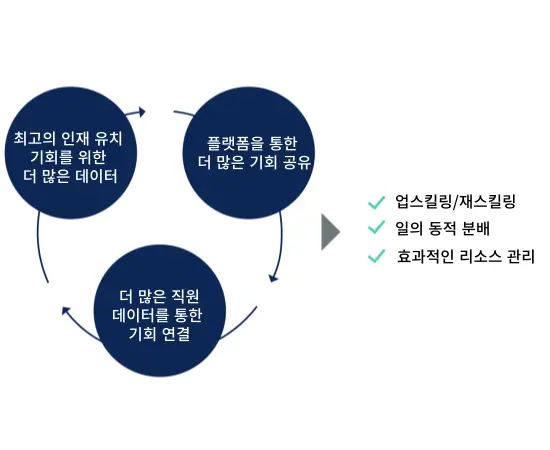 최고의 인재 유치 기회를 위한 더 많은 데이터

플랫폼을 통한 더 많은 기회 공유

더 많은 직원 데이터를 통한 기회 연결

업스킬링/재스킬링

일의 동적 분배

효과적인 리소스 관리